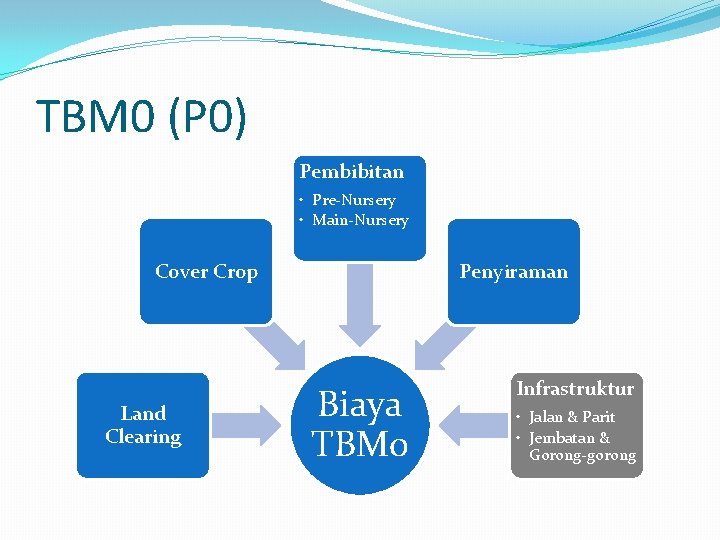 TBM0 (P0)

Pembibitan
• Pre-Nursery
• Main-Nursery

Cover Crop

Penyiraman

Land Clearing

Biaya TBMo

Infrastruktur
• Jalan & Parit
• Jembatan & Gorong-gorong